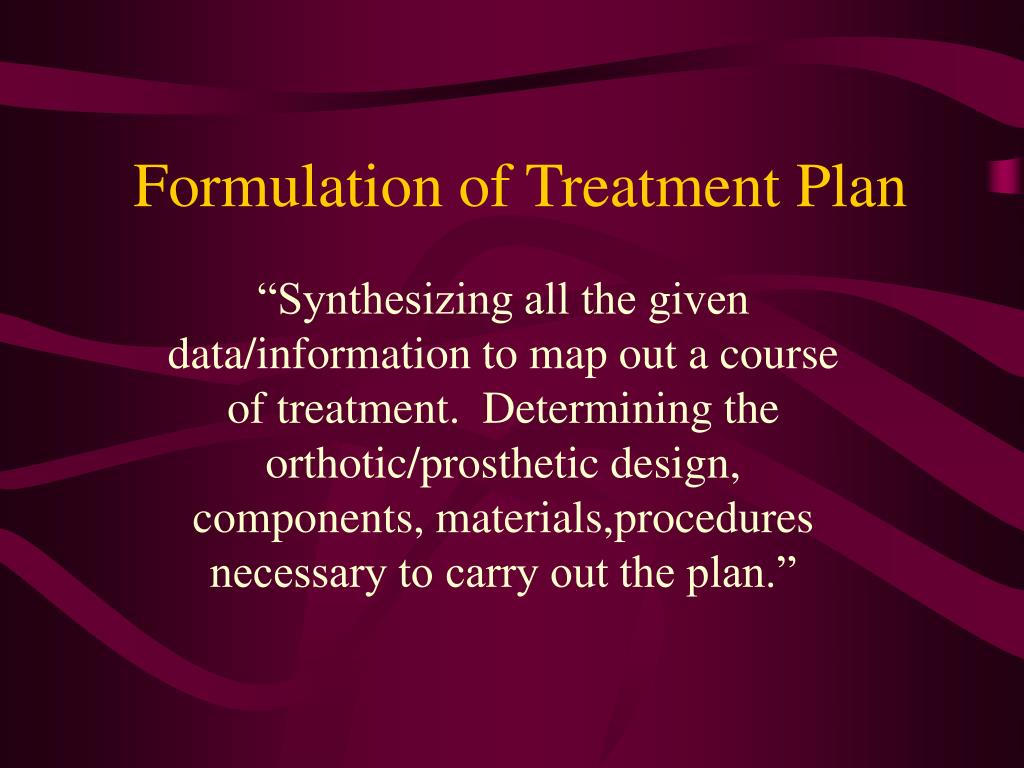 Formulation of Treatment Plan

“Synthesizing all the given data/information to map out a course of treatment. Determining the orthotic/prosthetic design, components, materials,procedures necessary to carry out the plan.”